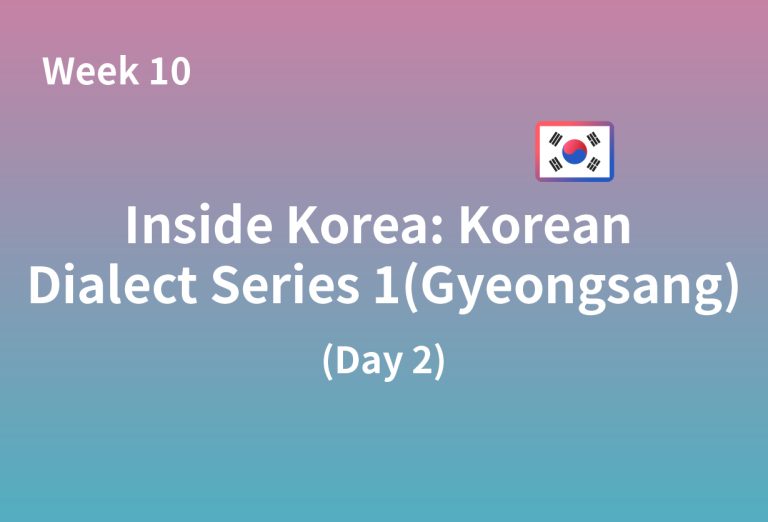 Week 10

Inside Korea: Korean Dialect Series 1(Gyeongsang)

(Day 2)